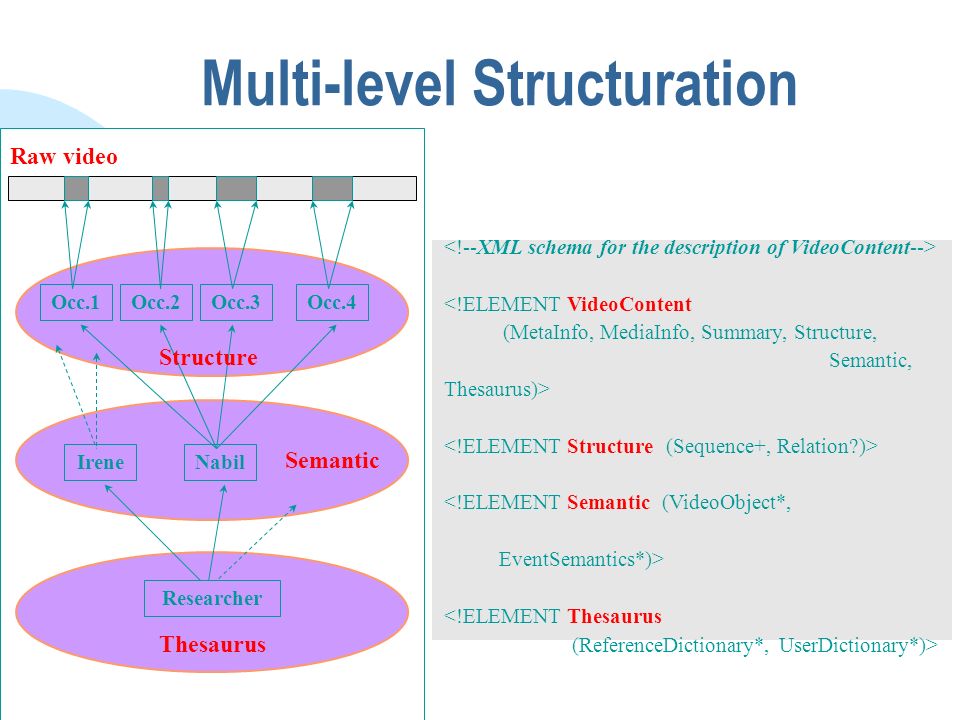 Multi-level Structuration

Raw video

Occ.1 Occ.2 Occ.3 Occ.4

Structure

Irene Nabil Semantic

Researcher

Thesaurus

<!--XML schema for the description of VideoContent-->

<!ELEMENT VideoContent (MetaInfo, MediaInfo, Summary, Structure, Semantic, Thesaurus)>

<!ELEMENT Structure (Sequence+, Relation?)>

<!ELEMENT Semantic (VideoObject*, EventSemantics*)>

<!ELEMENT Thesaurus (ReferenceDictionary*, UserDictionary*)>